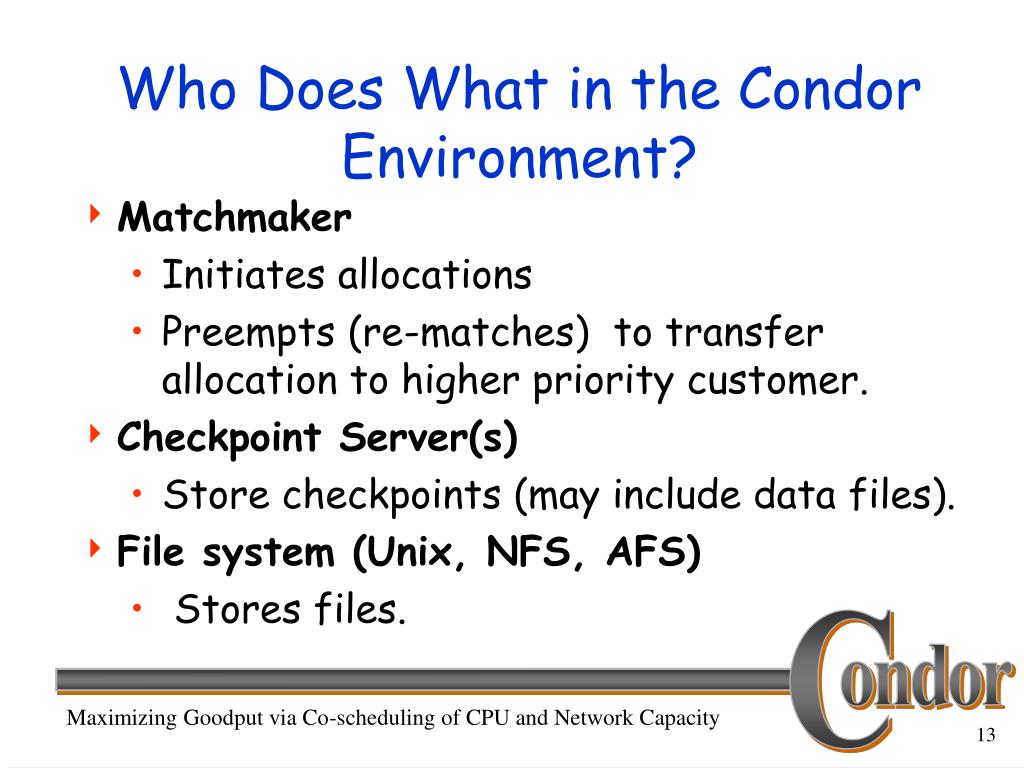 Who Does What in the Condor Environment?

Matchmaker
• Initiates allocations
• Preempts (re-matches) to transfer allocation to higher priority customer.

Checkpoint Server(s)
• Store checkpoints (may include data files).

File system (Unix, NFS, AFS)
• Stores files.

Condor

Maximizing Goodput via Co-scheduling of CPU and Network Capacity

13